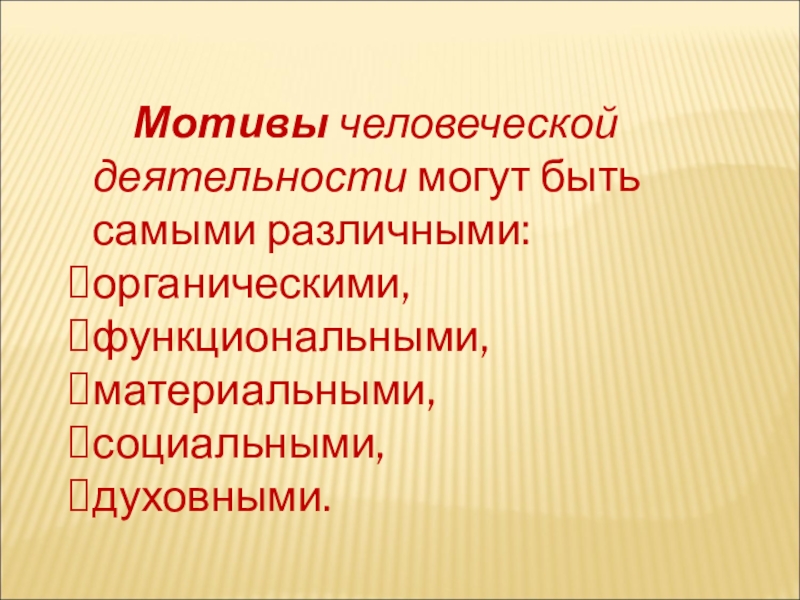 Мотивы человеческой деятельности могут быть самыми различными:
органическими,
функциональными,
материальными,
социальными,
духовными.